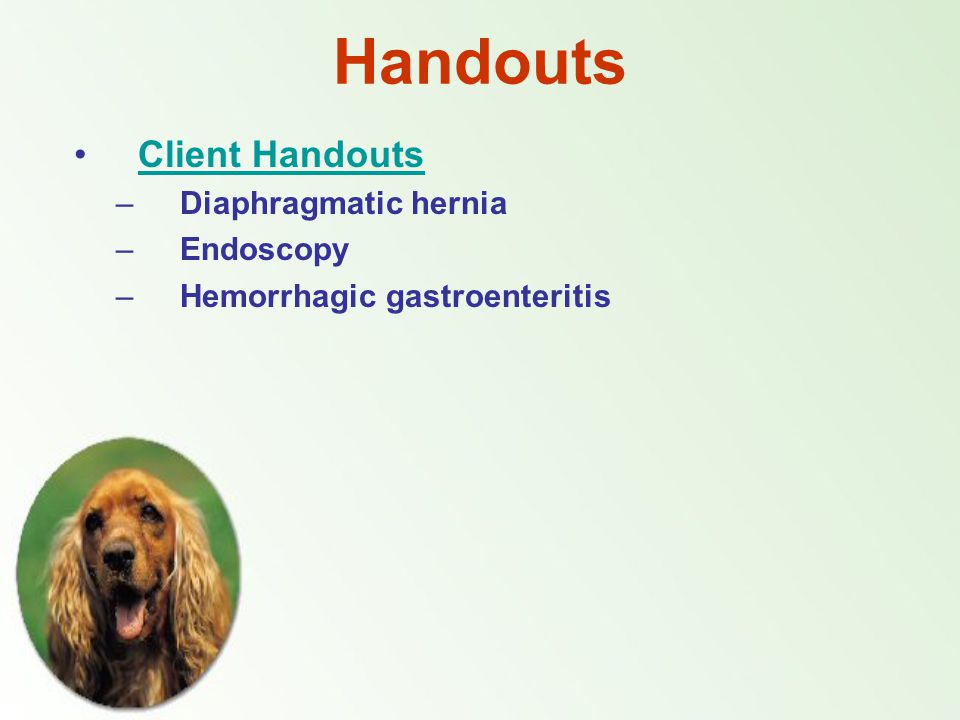 Handouts

• Client Handouts
– Diaphragmatic hernia
– Endoscopy
– Hemorrhagic gastroenteritis